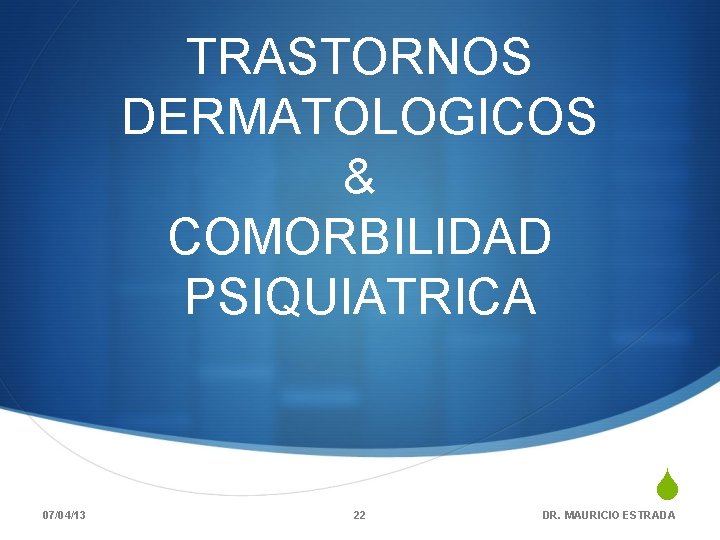 TRASTORNOS DERMATOLOGICOS & COMORBILIDAD PSIQUIATRICA

07/04/13 22 DR. MAURICIO ESTRADA